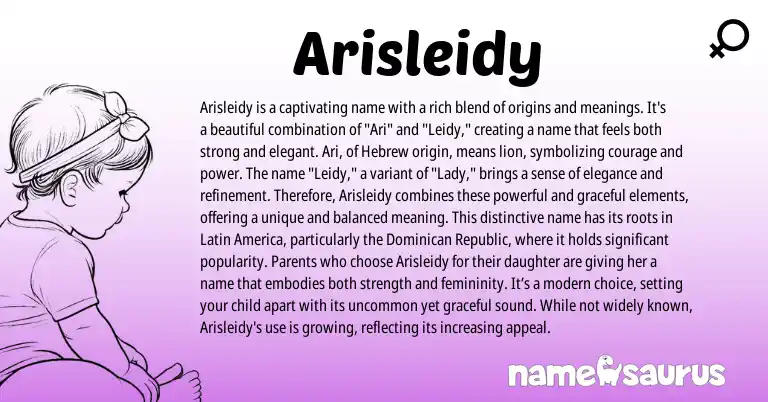 Arisleidy

Arisleidy is a captivating name with a rich blend of origins and meanings. It's a beautiful combination of "Ari" and "Leidy," creating a name that feels both strong and elegant. Ari, of Hebrew origin, means lion, symbolizing courage and power. The name "Leidy," a variant of "Lady," brings a sense of elegance and refinement. Therefore, Arisleidy combines these powerful and graceful elements, offering a unique and balanced meaning. This distinctive name has its roots in Latin America, particularly the Dominican Republic, where it holds significant popularity. Parents who choose Arisleidy for their daughter are giving her a name that embodies both strength and femininity. It’s a modern choice, setting your child apart with its uncommon yet graceful sound. While not widely known, Arisleidy's use is growing, reflecting its increasing appeal.

namesaurus